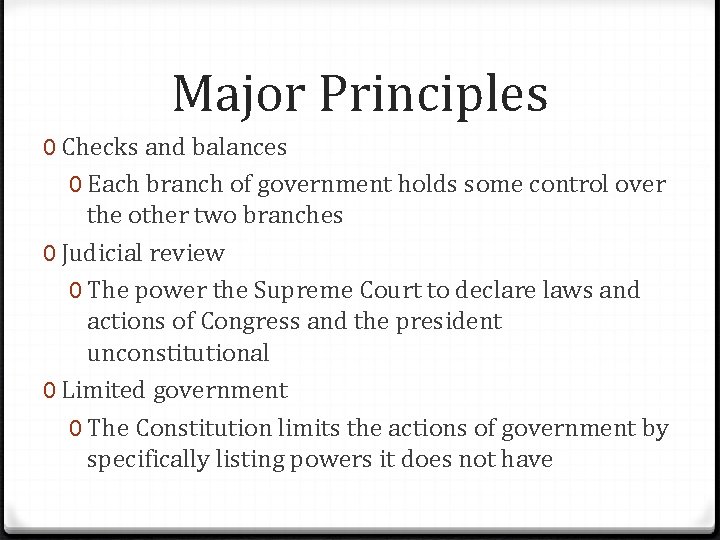 Major Principles

0 Checks and balances

0 Each branch of government holds some control over the other two branches

0 Judicial review

0 The power the Supreme Court to declare laws and actions of Congress and the president unconstitutional

0 Limited government

0 The Constitution limits the actions of government by specifically listing powers it does not have